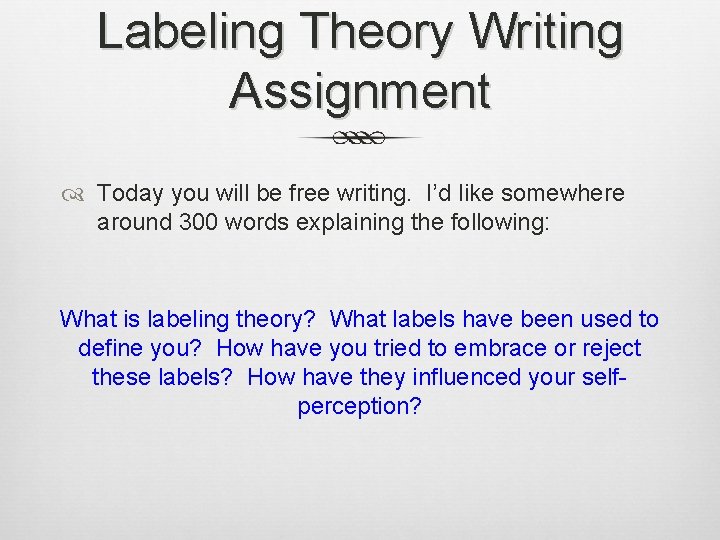 Labeling Theory Writing Assignment

Today you will be free writing. I'd like somewhere around 300 words explaining the following:

What is labeling theory? What labels have been used to define you? How have you tried to embrace or reject these labels? How have they influenced your self-perception?